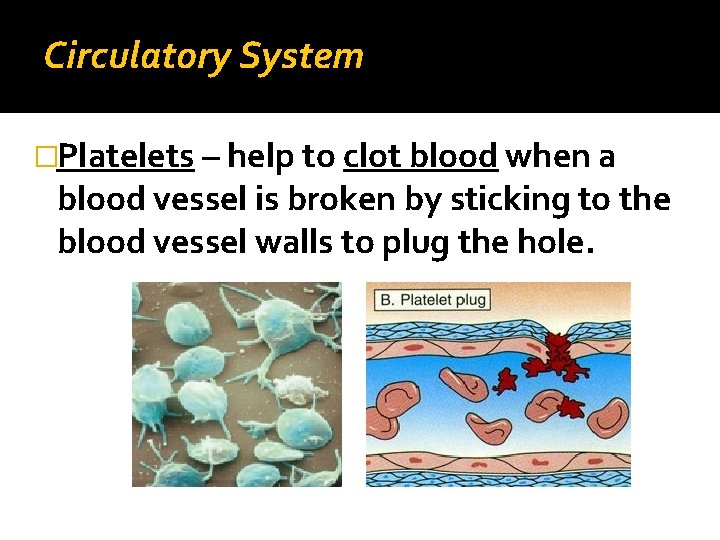 Circulatory System

□Platelets – help to clot blood when a blood vessel is broken by sticking to the blood vessel walls to plug the hole.

B. Platelet plug